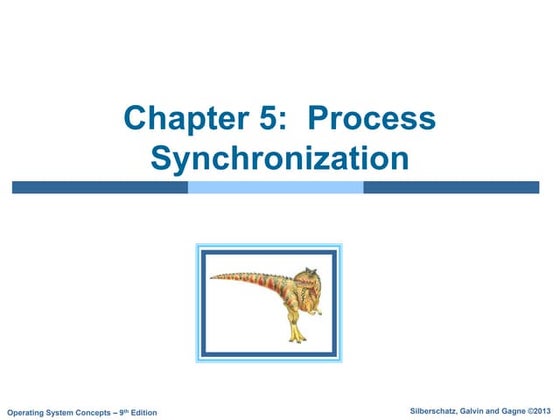 Chapter 5: Process Synchronization

Operating System Concepts – 9th Edition

Silberschatz, Galvin and Gagne ©2013